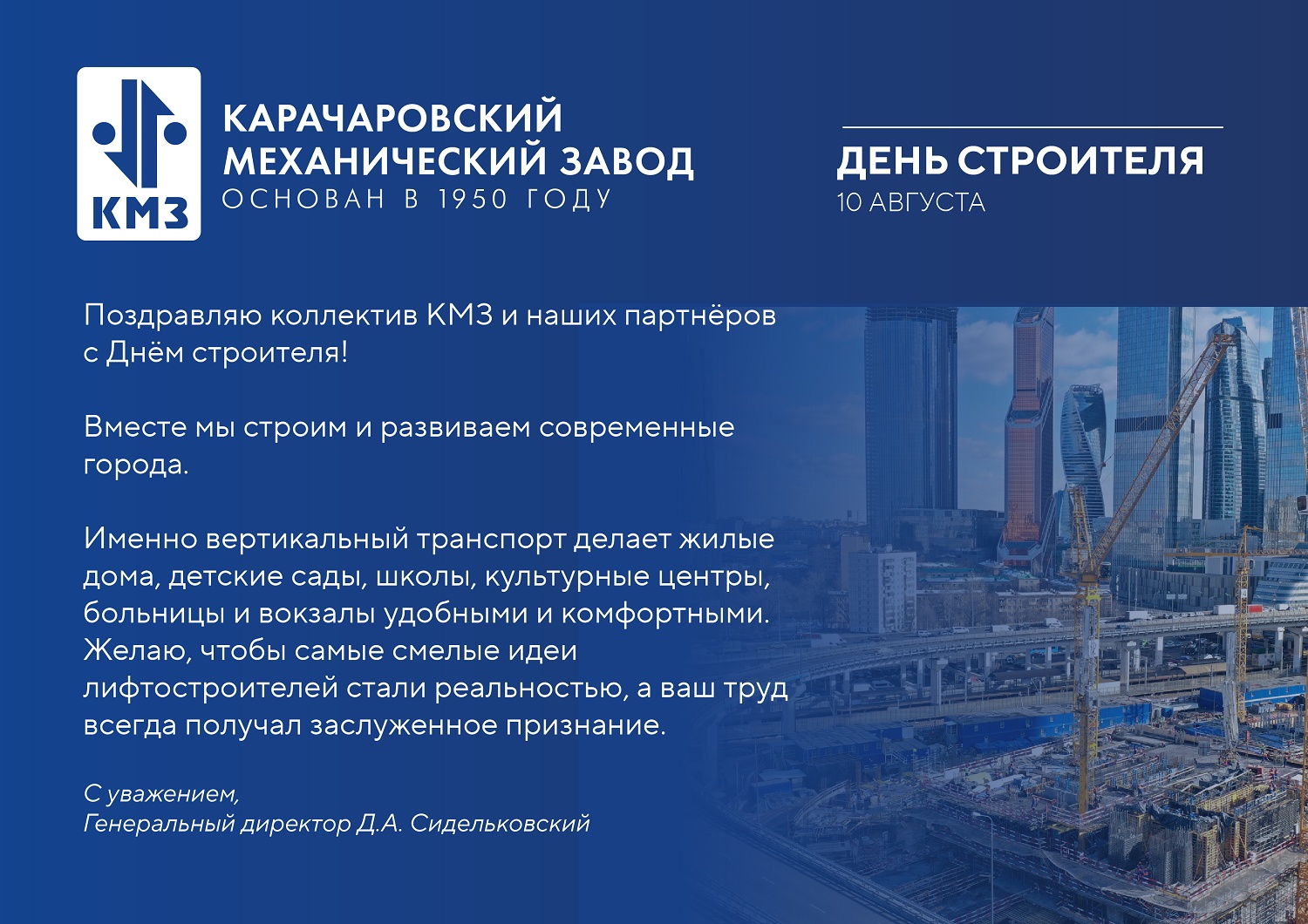 КМЗ

КАРАЧАРОВСКИЙ МЕХАНИЧЕСКИЙ ЗАВОД
ОСНОВАН В 1950 ГОДУ

ДЕНЬ СТРОИТЕЛЯ
10 АВГУСТА

Поздравляю коллектив КМЗ и наших партнёров с Днём строителя!

Вместе мы строим и развиваем современные города.

Именно вертикальный транспорт делает жилые дома, детские сады, школы, культурные центры, больницы и вокзалы удобными и комфортными. Желаю, чтобы самые смелые идеи лифтостроителей стали реальностью, а ваш труд всегда получал заслуженное признание.

С уважением,
Генеральный директор Д.А. Сидельковский